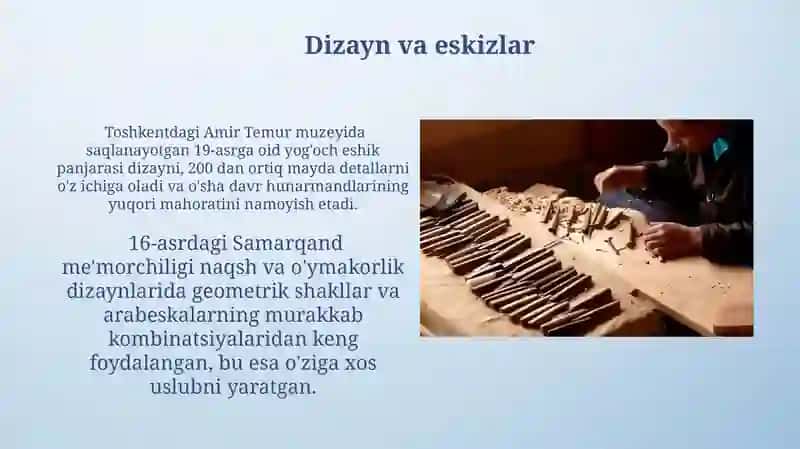 Dizayn va eskizlar

Toshkentdagi Amir Temur muzeyida saqlanayotgan 19-asrga oid yog'och eshik panjarasi dizayni, 200 dan ortiq mayda detallarni o'z ichiga oladi va o'sha davr hunarmandlarining yuqori mahoratini namoyish etadi.

16-asrdagi Samarqand me'morchiligi naqsh va o'ymakorlik dizaynlarida geometrik shakllar va arabeskalarning murakkab kombinatsiyalaridan keng foydalangan, bu esa o'ziga xos uslubni yaratgan.